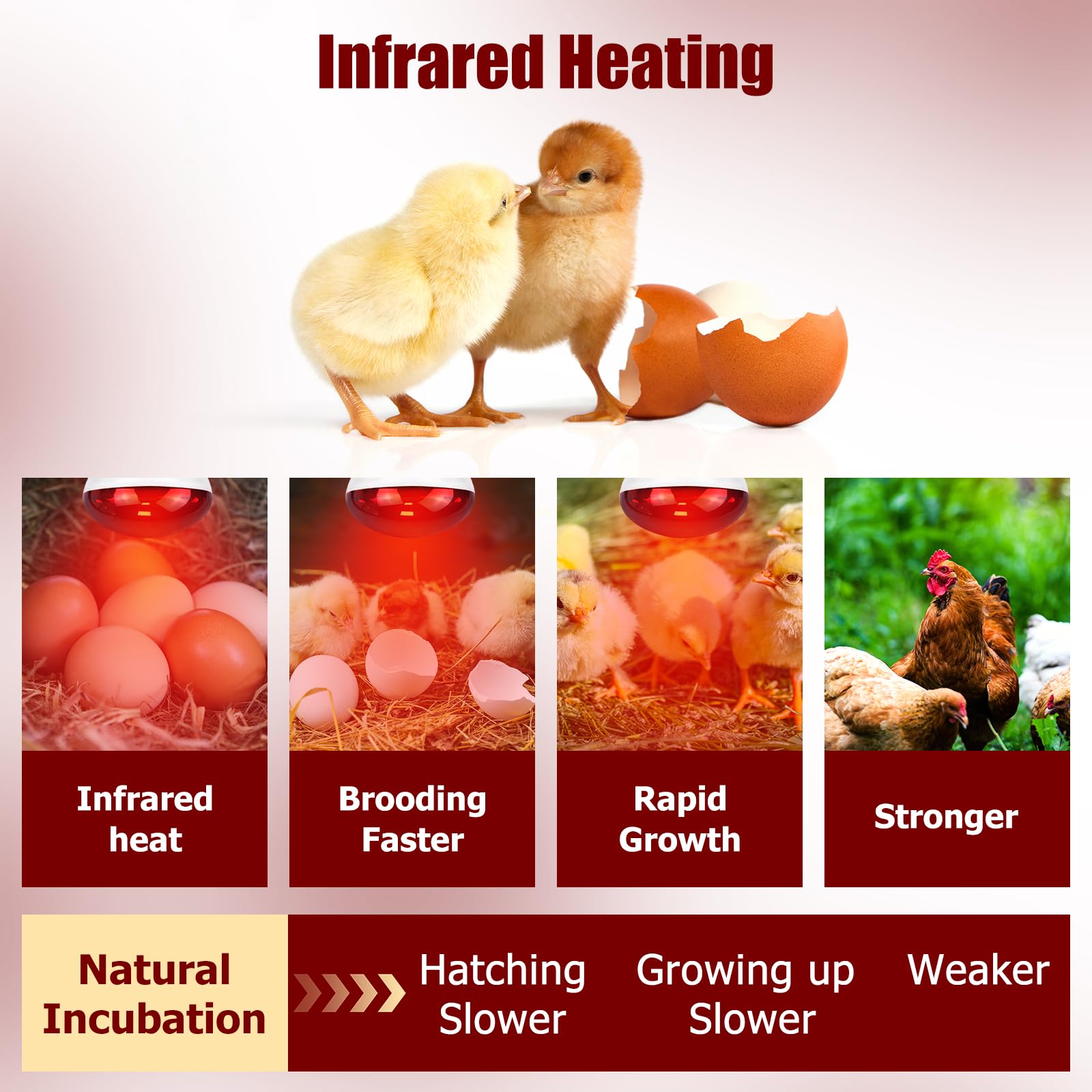 Infrared Heating

Infrared heat

Brooding Faster

Rapid Growth

Stronger

Natural Incubation

Hatching Slower

Growing up Slower

Weaker